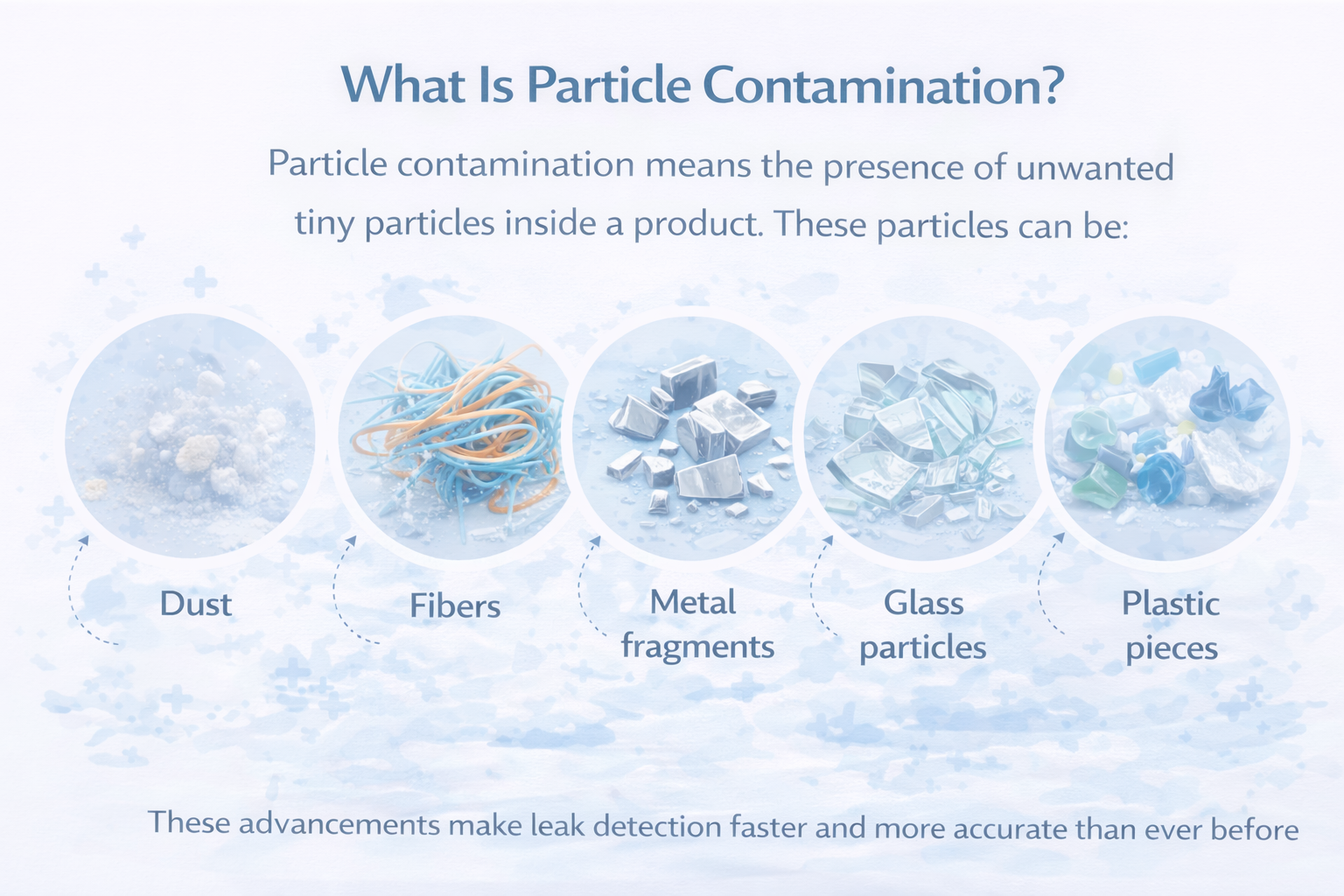 What Is Particle Contamination?

Particle contamination means the presence of unwanted tiny particles inside a product. These particles can be:

Dust

Fibers

Metal fragments

Glass particles

Plastic pieces

These advancements make leak detection faster and more accurate than ever before